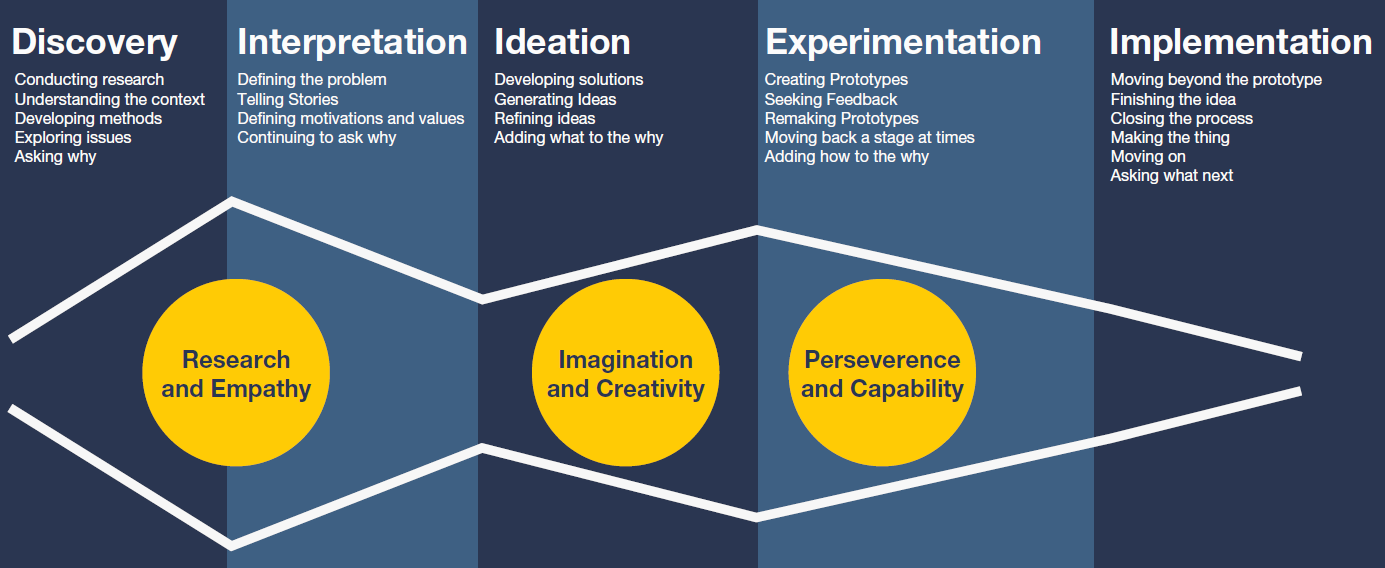 Discovery
Conducting research
Understanding the context
Developing methods
Exploring issues
Asking why

Interpretation
Defining the problem
Telling Stories
Defining motivations and values
Continuing to ask why

Ideation
Developing solutions
Generating Ideas
Refining ideas
Adding what to the why

Experimentation
Creating Prototypes
Seeking Feedback
Remaking Prototypes
Moving back a stage at times
Adding how to the why

Implementation
Moving beyond the prototype
Finishing the idea
Closing the process
Making the thing
Moving on
Asking what next

Research and Empathy

Imagination and Creativity

Perseverence and Capability